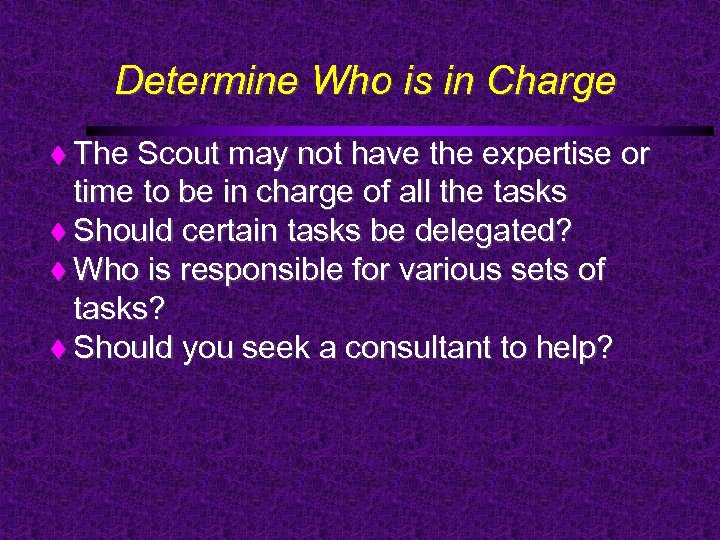 Determine Who is in Charge

♦ The Scout may not have the expertise or time to be in charge of all the tasks
♦ Should certain tasks be delegated?
♦ Who is responsible for various sets of tasks?
♦ Should you seek a consultant to help?